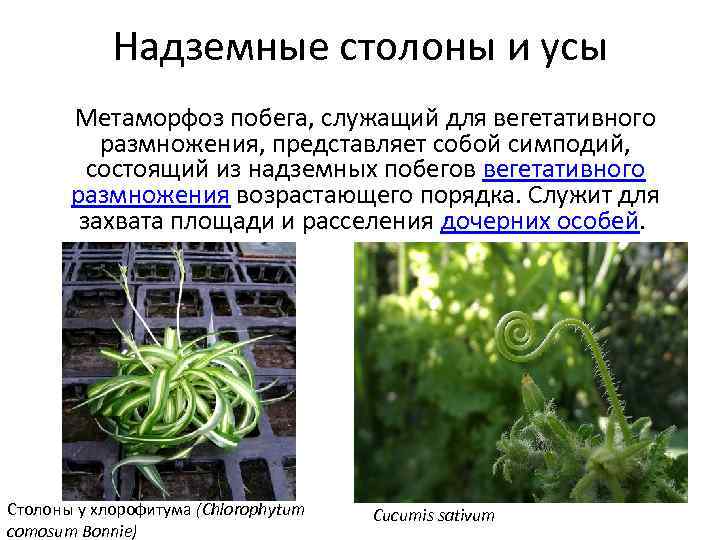 Надземные столоны и усы

Метаморфоз побега, служащий для вегетативного размножения, представляет собой симподий, состоящий из надземных побегов вегетативного размножения возрастающего порядка. Служит для захвата площади и расселения дочерних особей.

Столоны у хлорофитума (Chlorophytum comosum Bonnie)

Cucumis sativum